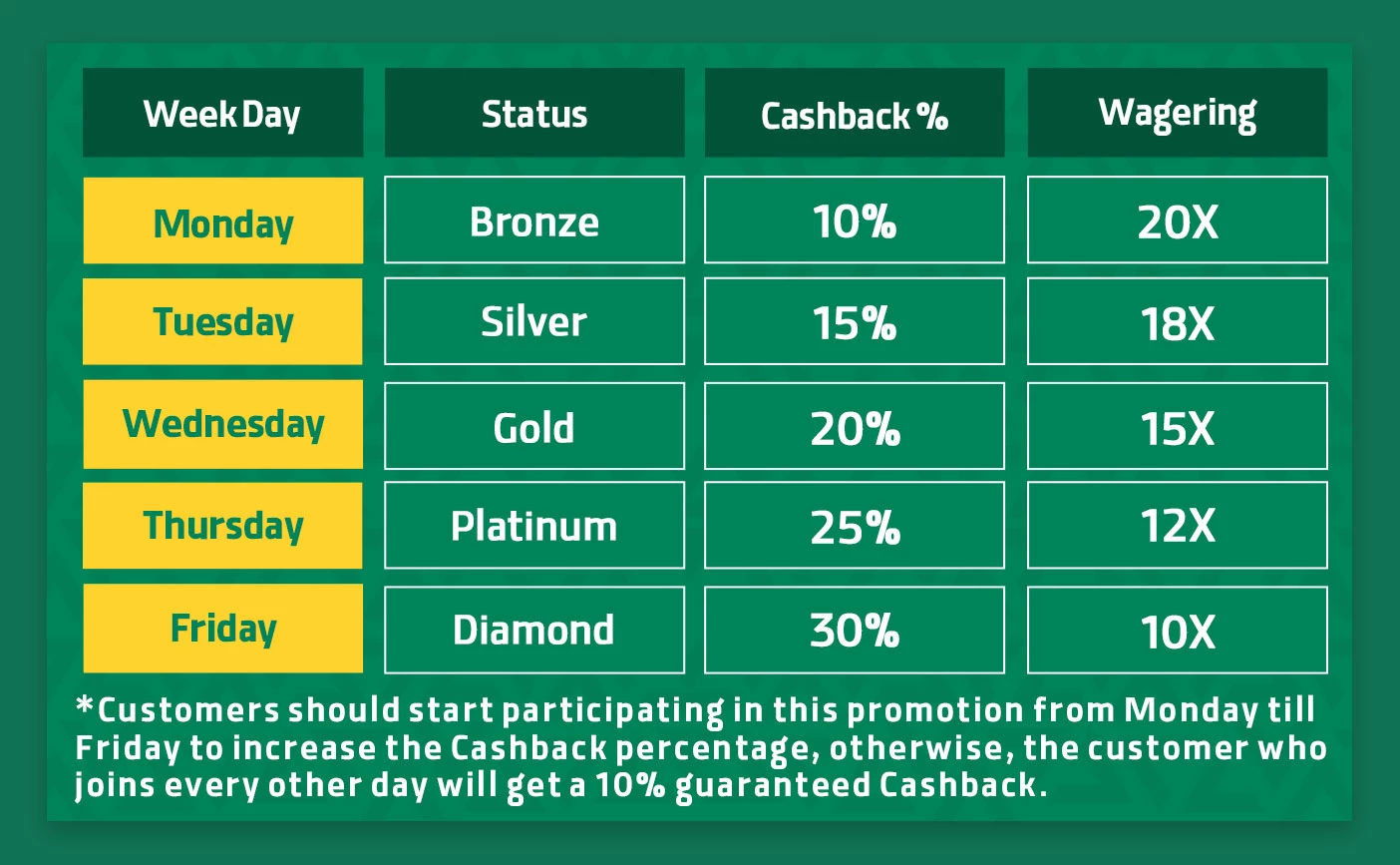 | Week Day | Status | Cashback % | Wagering |
|---|---|---|---|
| Monday | Bronze | 10% | 20X |
| Tuesday | Silver | 15% | 18X |
| Wednesday | Gold | 20% | 15X |
| Thursday | Platinum | 25% | 12X |
| Friday | Diamond | 30% | 10X |

*Customers should start participating in this promotion from Monday till Friday to increase the Cashback percentage, otherwise, the customer who joins every other day will get a 10% guaranteed Cashback.